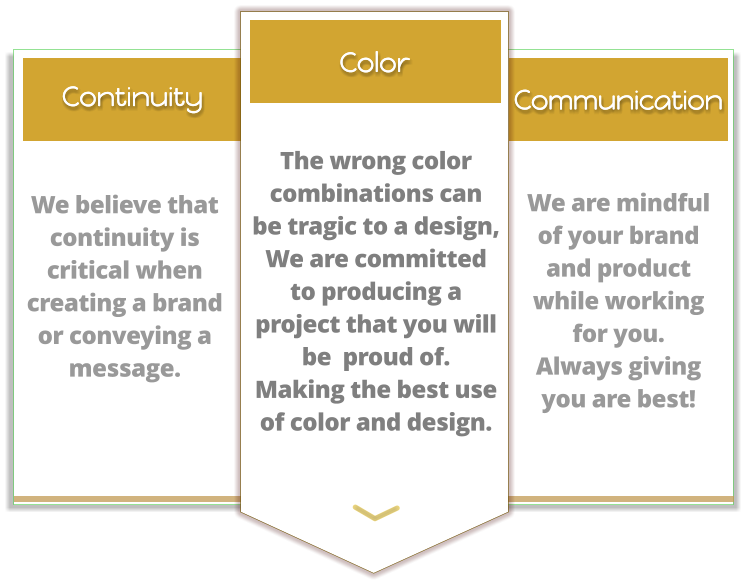 Continuity

We believe that continuity is critical when creating a brand or conveying a message.

Color

The wrong color combinations can be tragic to a design, We are committed to producing a project that you will be proud of. Making the best use of color and design.

Communication

We are mindful of your brand and product while working for you. Always giving you are best!